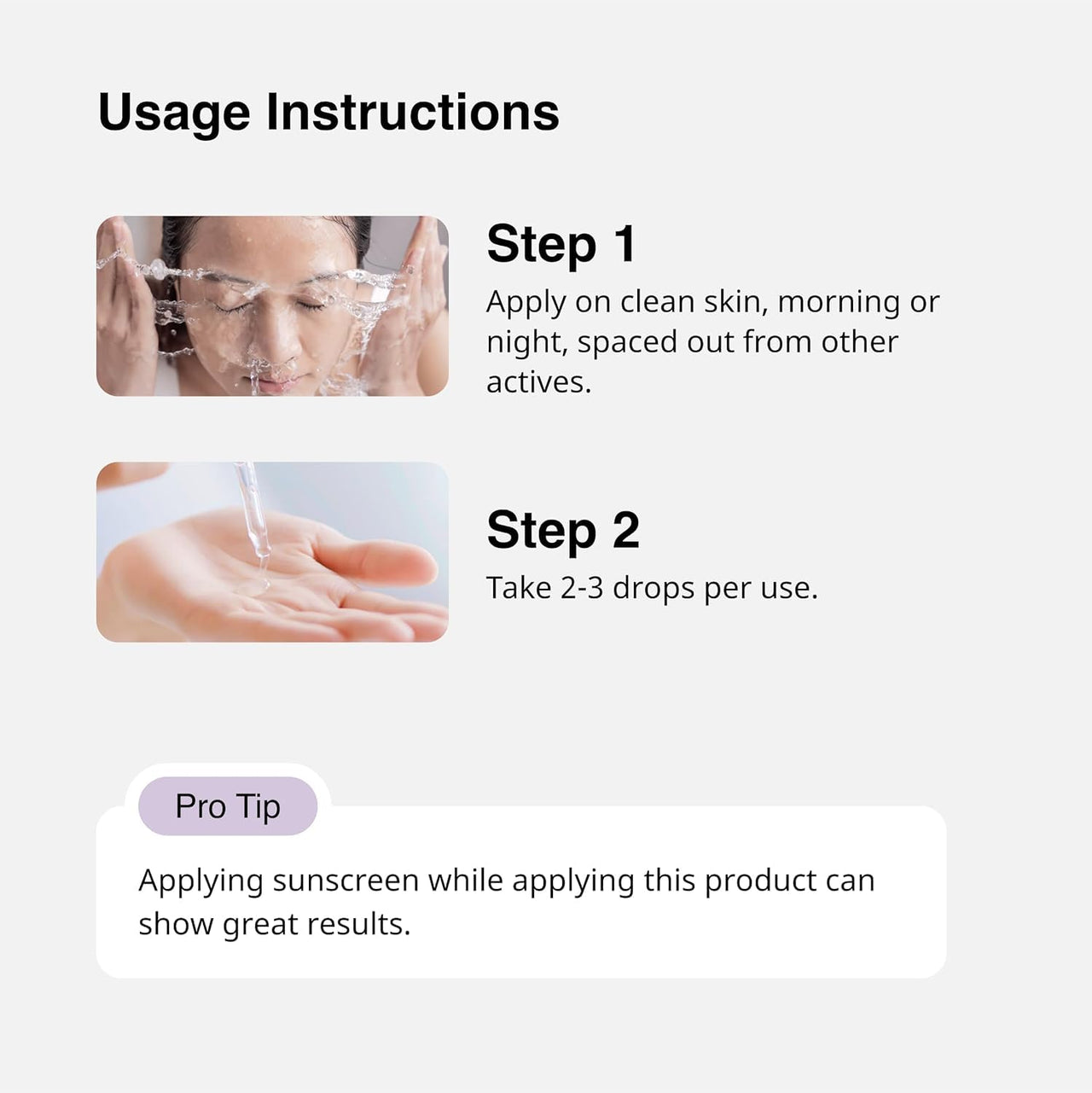 Usage Instructions

Step 1
Apply on clean skin, morning or night, spaced out from other actives.

Step 2
Take 2-3 drops per use.

Pro Tip

Applying sunscreen while applying this product can show great results.